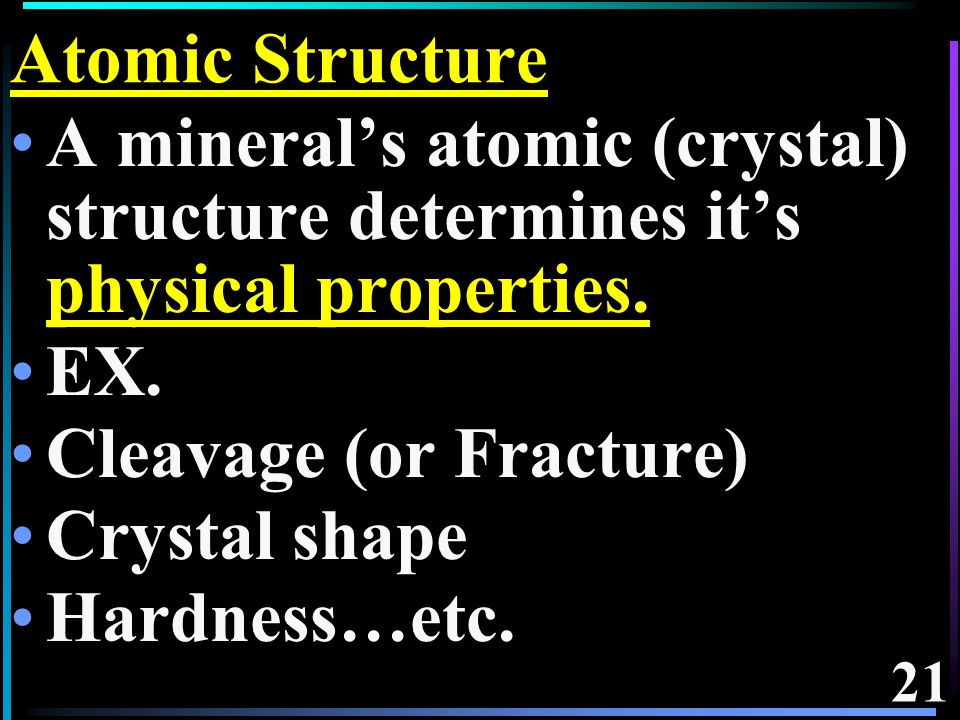 Atomic Structure

• A mineral’s atomic (crystal) structure determines it’s physical properties.
• EX.
• Cleavage (or Fracture)
• Crystal shape
• Hardness…etc.

21